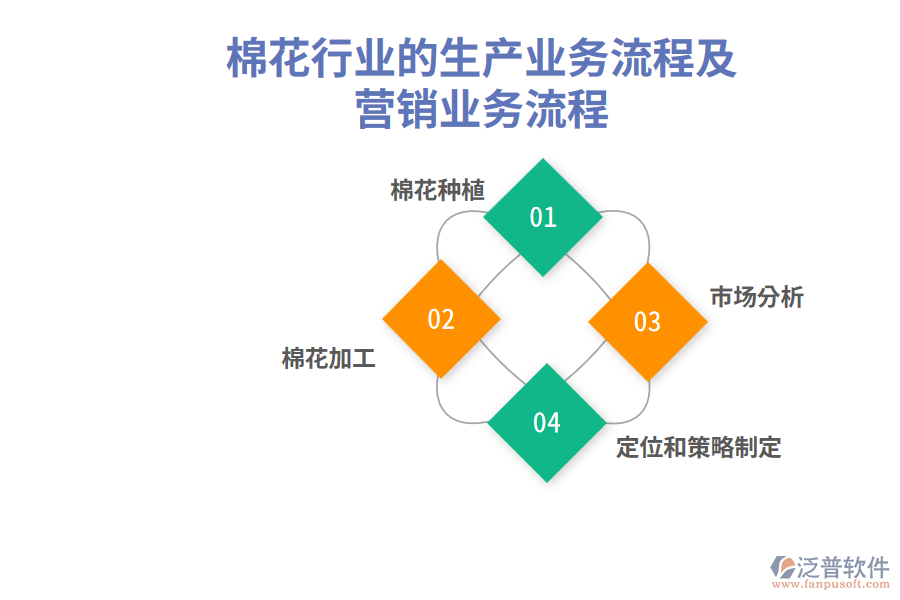 棉花行业的生产业务流程及营销业务流程

棉花种植
01

02
棉花加工

03
市场分析

04
定位和策略制定

泛普软件
www.fanpusoft.com